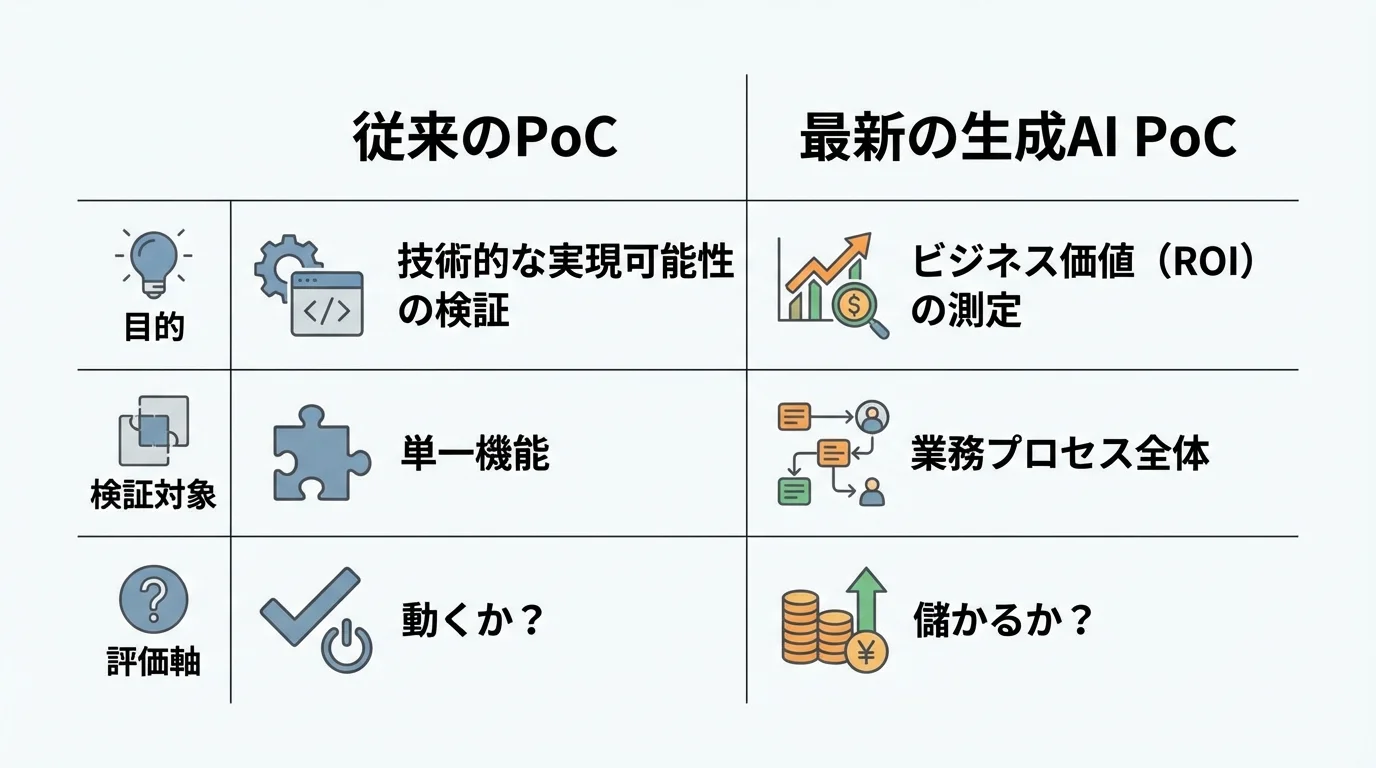 | | 従来のPoC | 最新の生成AI PoC |
|---|---|---|
| 目的 | 技術的な実現可能性の検証 | ビジネス価値（ROI）の測定 |
| 検証対象 | 単一機能 | 業務プロセス全体 |
| 評価軸 | 動くか？ | 儲かるか？ |